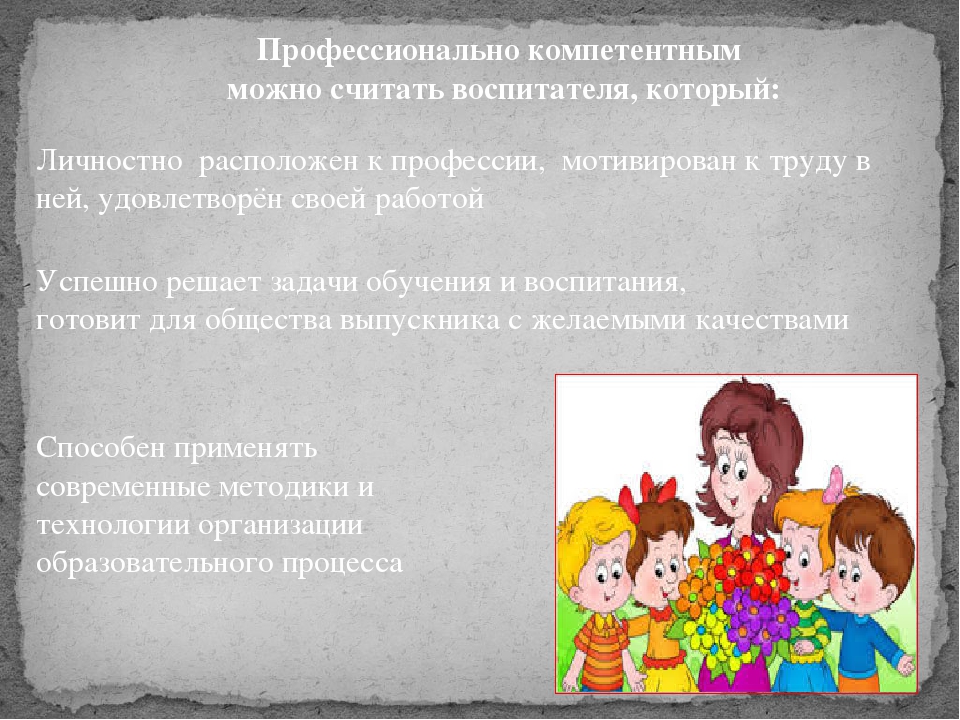 Профессионально компетентным можно считать воспитателя, который:

Личностно расположен к профессии, мотивирован к труду в ней, удовлетворён своей работой

Успешно решает задачи обучения и воспитания, готовит для общества выпускника с желаемыми качествами

Способен применять современные методики и технологии организации образовательного процесса